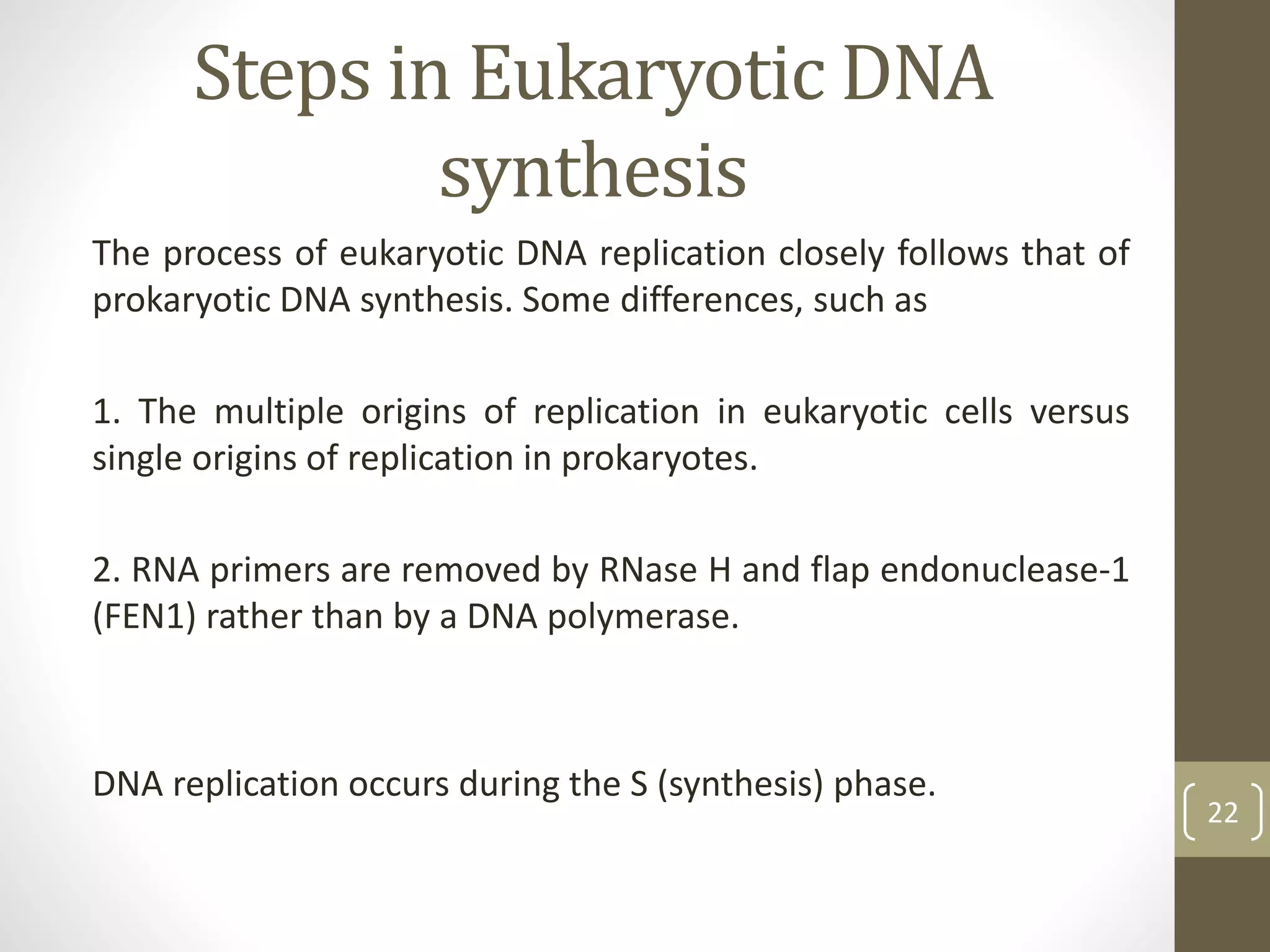 Steps in Eukaryotic DNA synthesis

The process of eukaryotic DNA replication closely follows that of prokaryotic DNA synthesis. Some differences, such as

1. The multiple origins of replication in eukaryotic cells versus single origins of replication in prokaryotes.

2. RNA primers are removed by RNase H and flap endonuclease-1 (FEN1) rather than by a DNA polymerase.

DNA replication occurs during the S (synthesis) phase.

22